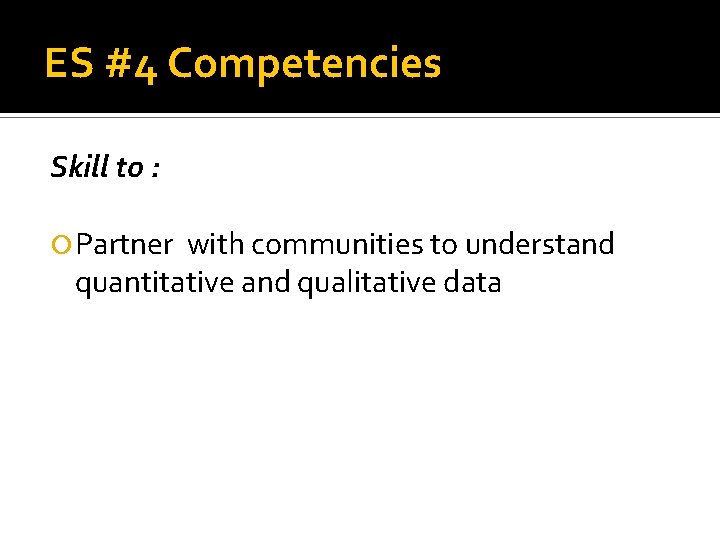 ES #4 Competencies

Skill to :

Partner with communities to understand quantitative and qualitative data